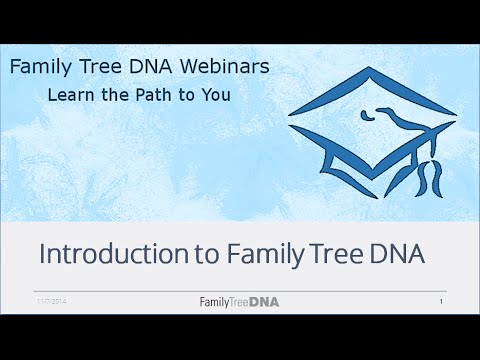 Family Tree DNA Webinars
Learn the Path to You

Introduction to Family Tree DNA

11/7/2014

FamilyTreeDNA

1